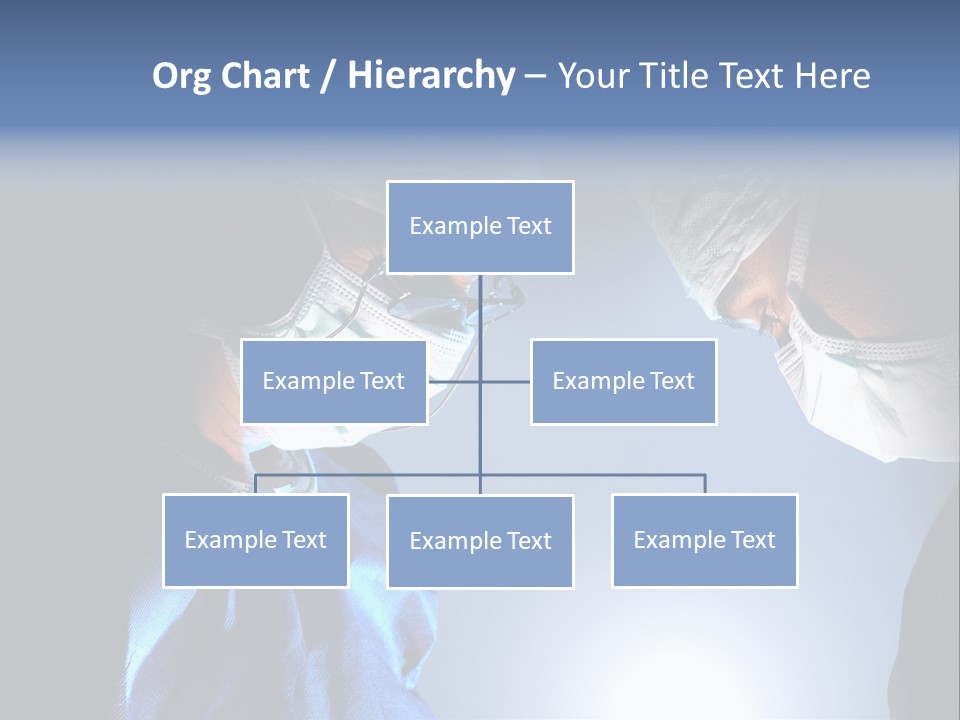 Org Chart / Hierarchy – Your Title Text Here

Example Text

Example Text

Example Text

Example Text

Example Text

Example Text